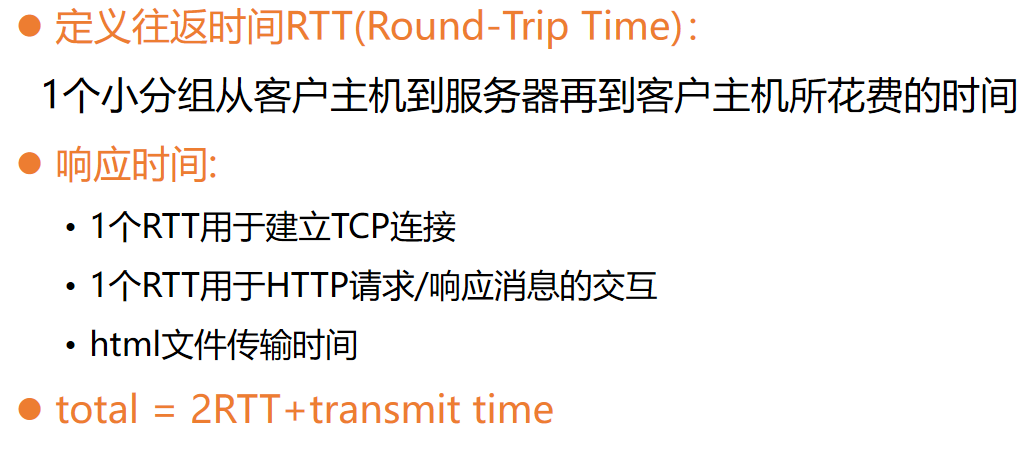 ● 定义往返时间RTT(Round-Trip Time)：

1个小分组从客户主机到服务器再到客户主机所花费的时间

● 响应时间:

• 1个RTT用于建立TCP连接

• 1个RTT用于HTTP请求/响应消息的交互

• html文件传输时间

● total = 2RTT+transmit time